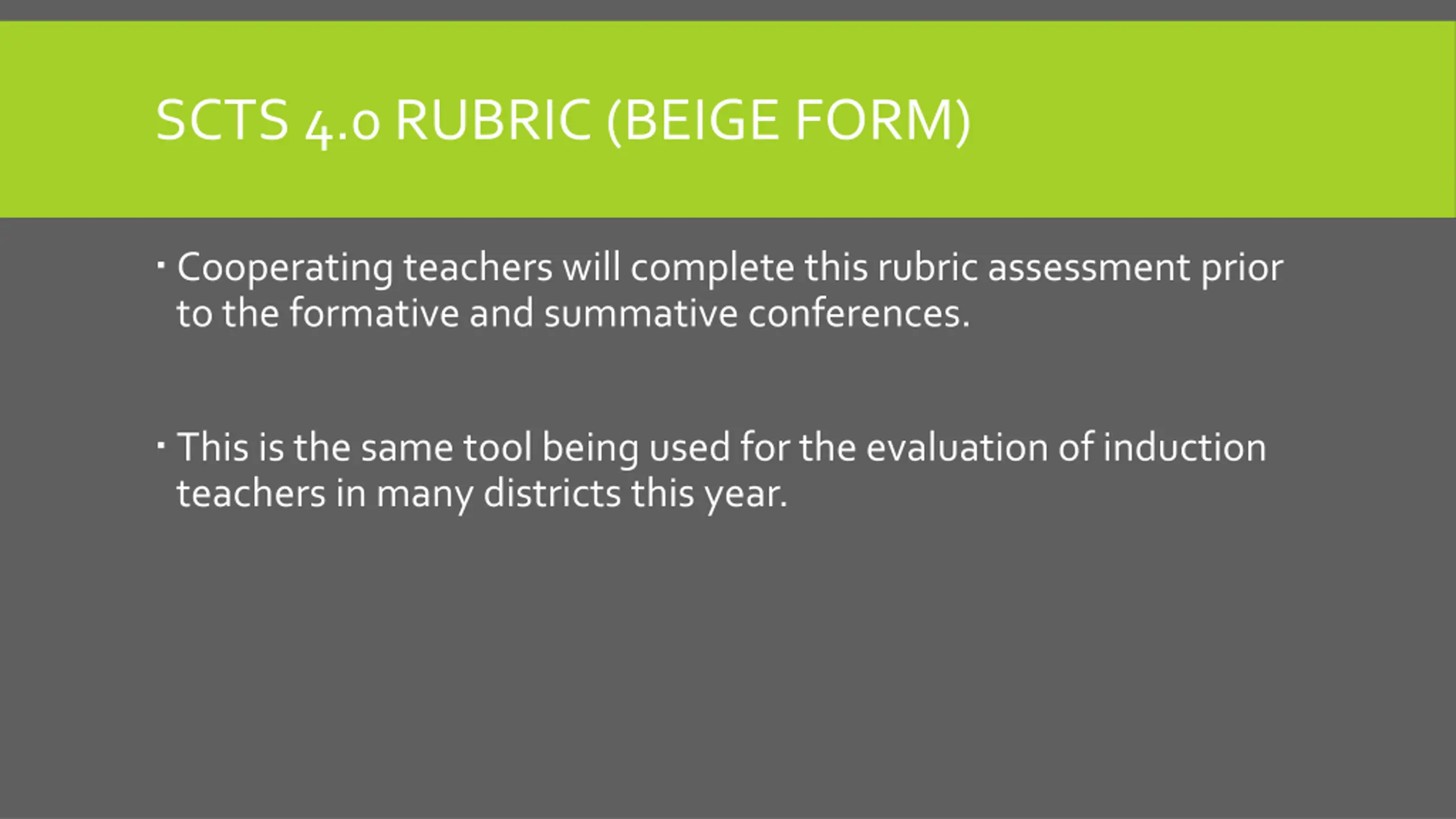 SCTS 4.0 RUBRIC (BEIGE FORM)

▪ Cooperating teachers will complete this rubric assessment prior to the formative and summative conferences.

▪ This is the same tool being used for the evaluation of induction teachers in many districts this year.